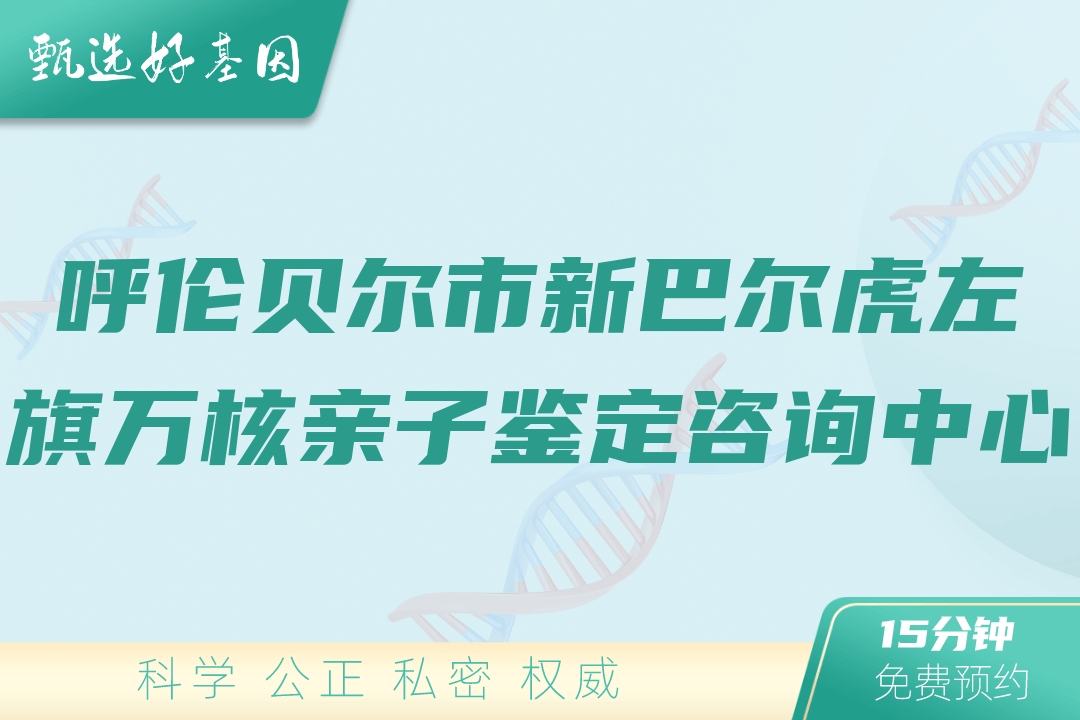 甄选好基因

呼伦贝尔市新巴尔虎左旗万核亲子鉴定咨询中心

科学 公正 私密 权威

15分钟
免费预约